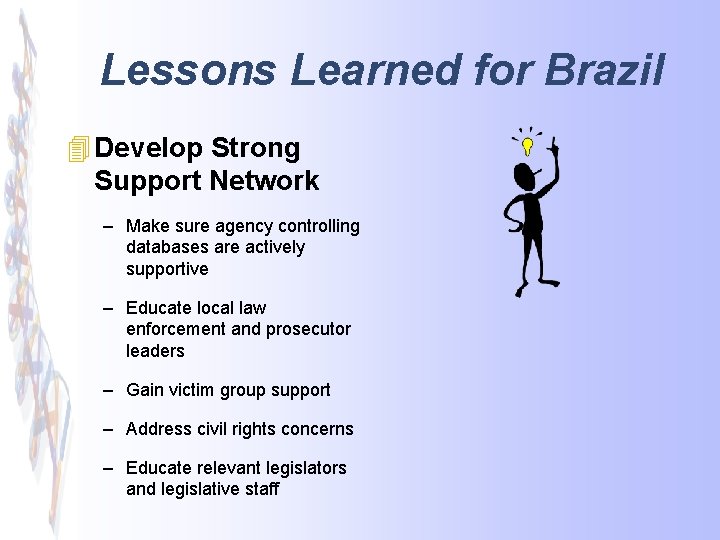 Lessons Learned for Brazil

Develop Strong Support Network

– Make sure agency controlling databases are actively supportive

– Educate local law enforcement and prosecutor leaders

– Gain victim group support

– Address civil rights concerns

– Educate relevant legislators and legislative staff